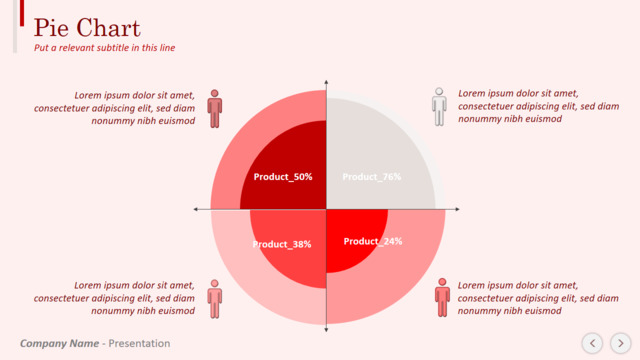 Pie Chart

Put a relevant subtitle in this line

Lorem ipsum dolor sit amet, consectetuer adipiscing elit, sed diam nonummy nibh euismod

Lorem ipsum dolor sit amet, consectetuer adipiscing elit, sed diam nonummy nibh euismod

Product_50%

Product_76%

Product_38%

Product_24%

Lorem ipsum dolor sit amet, consectetuer adipiscing elit, sed diam nonummy nibh euismod

Lorem ipsum dolor sit amet, consectetuer adipiscing elit, sed diam nonummy nibh euismod

Company Name - Presentation